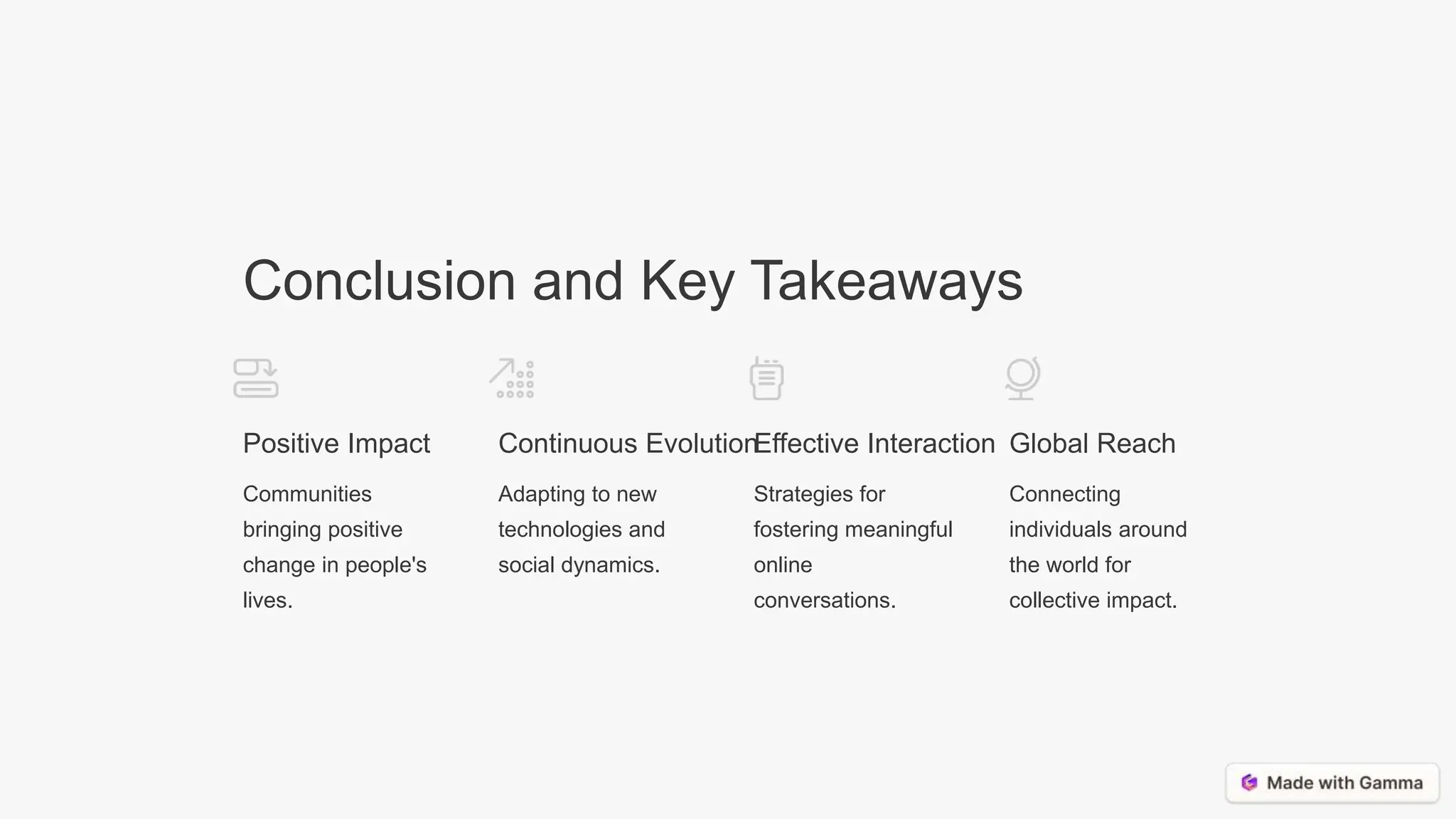 Conclusion and Key Takeaways

Positive Impact

Communities bringing positive change in people's lives.

Continuous Evolution

Adapting to new technologies and social dynamics.

Effective Interaction

Strategies for fostering meaningful online conversations.

Global Reach

Connecting individuals around the world for collective impact.

Made with Gamma